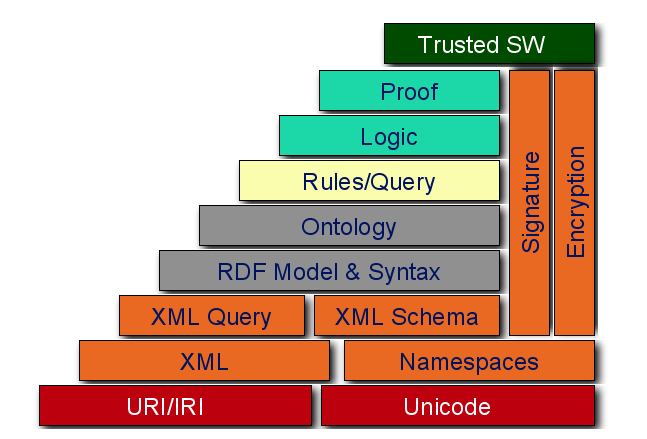 Trusted SW

Proof

Logic

Rules/Query

Ontology

RDF Model & Syntax

XML Query

XML Schema

Signature

Encryption

XML

Namespaces

URI/IRI

Unicode